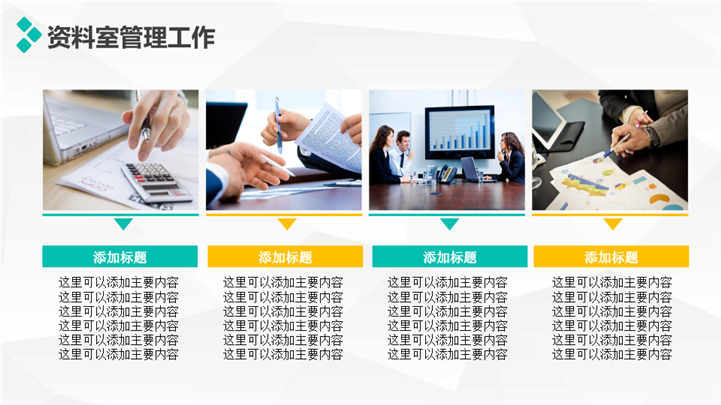 资料室管理工作

添加标题

这里可以添加主要内容
这里可以添加主要内容
这里可以添加主要内容
这里可以添加主要内容
这里可以添加主要内容
这里可以添加主要内容

添加标题

这里可以添加主要内容
这里可以添加主要内容
这里可以添加主要内容
这里可以添加主要内容
这里可以添加主要内容
这里可以添加主要内容

添加标题

这里可以添加主要内容
这里可以添加主要内容
这里可以添加主要内容
这里可以添加主要内容
这里可以添加主要内容
这里可以添加主要内容

添加标题

这里可以添加主要内容
这里可以添加主要内容
这里可以添加主要内容
这里可以添加主要内容
这里可以添加主要内容
这里可以添加主要内容